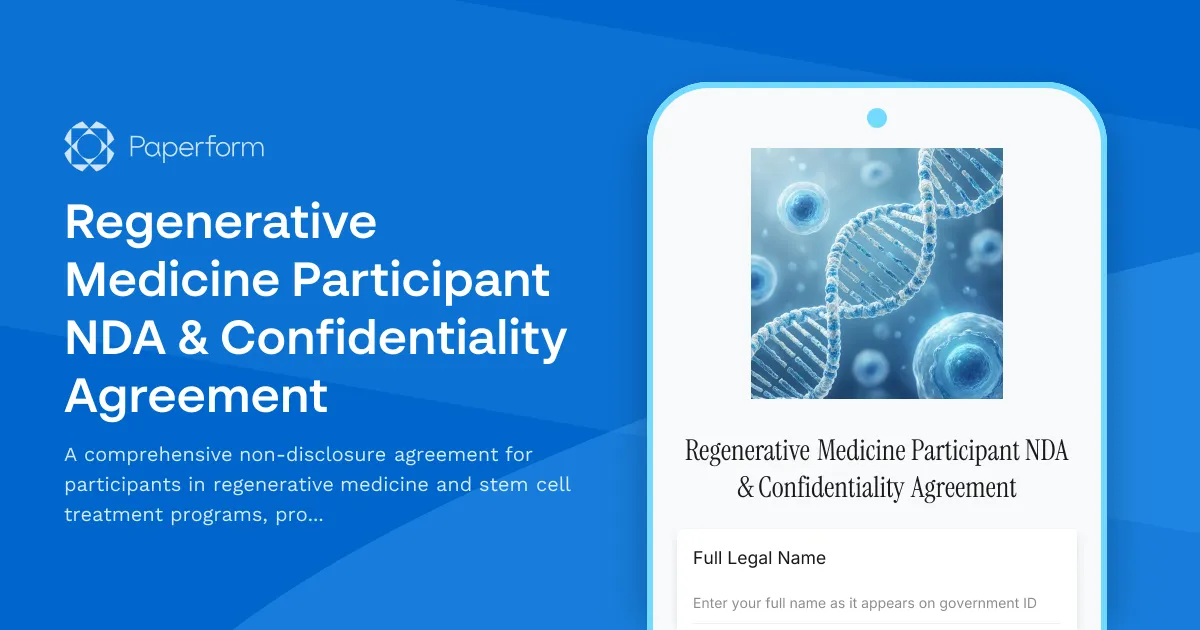 Paperform

Regenerative Medicine Participant NDA & Confidentiality Agreement

A comprehensive non-disclosure agreement for participants in regenerative medicine and stem cell treatment programs, pro...

Regenerative Medicine Participant NDA & Confidentiality Agreement

Full Legal Name

Enter your full name as it appears on government ID